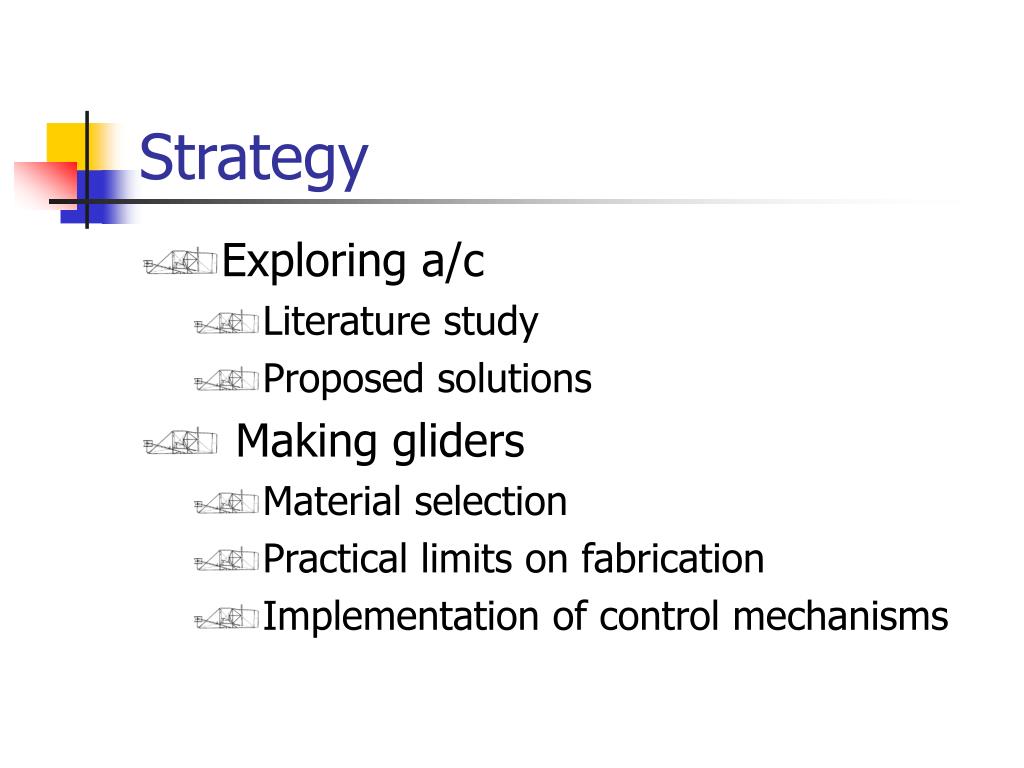 Strategy

Exploring a/c

Literature study

Proposed solutions

Making gliders

Material selection

Practical limits on fabrication

Implementation of control mechanisms